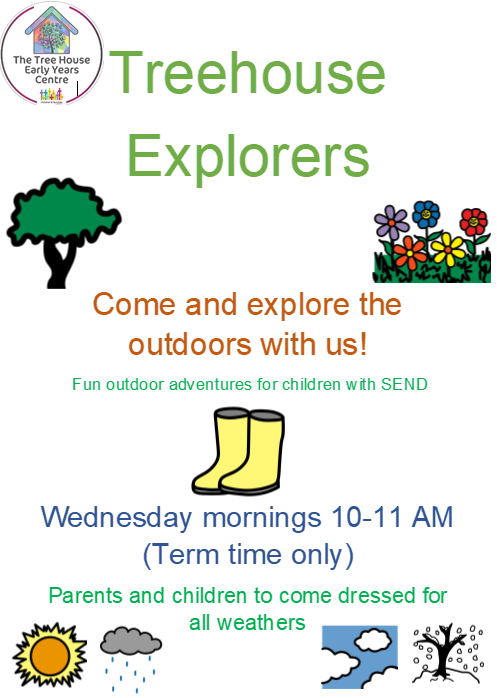 The Tree House Early Years Centre

Treehouse Explorers

Come and explore the outdoors with us!

Fun outdoor adventures for children with SEND

Wednesday mornings 10-11 AM (Term time only)

Parents and children to come dressed for all weathers